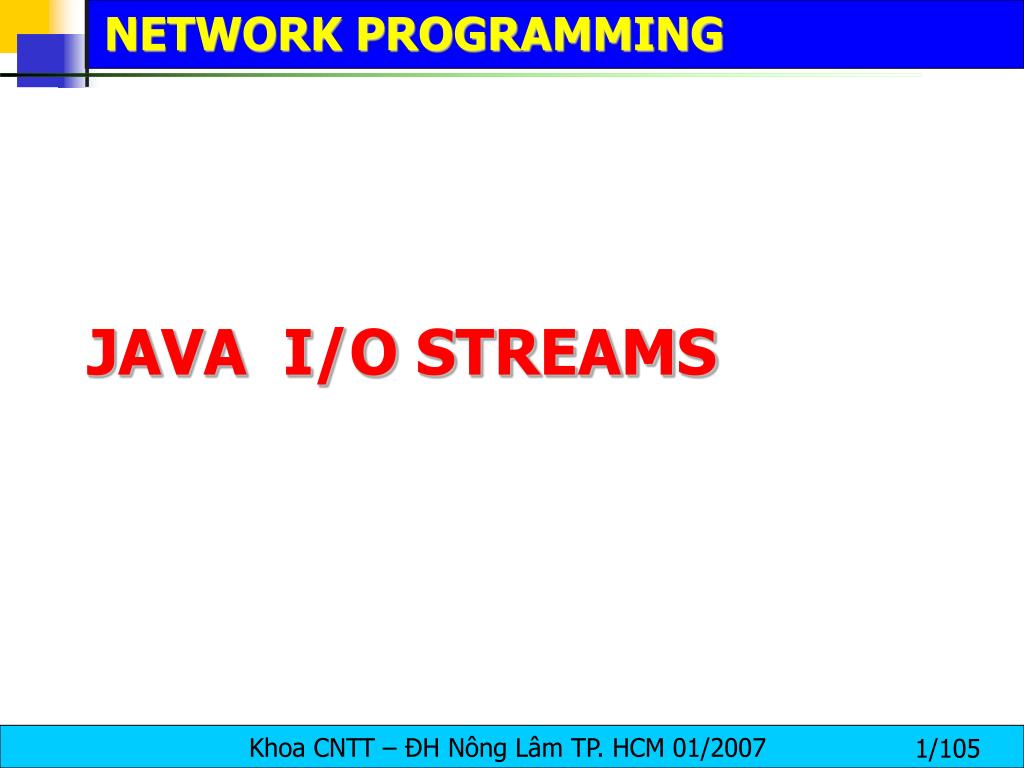 NETWORK PROGRAMMING

JAVA I/O STREAMS

Khoa CNTT – ĐH Nông Lâm TP. HCM 01/2007

1/105